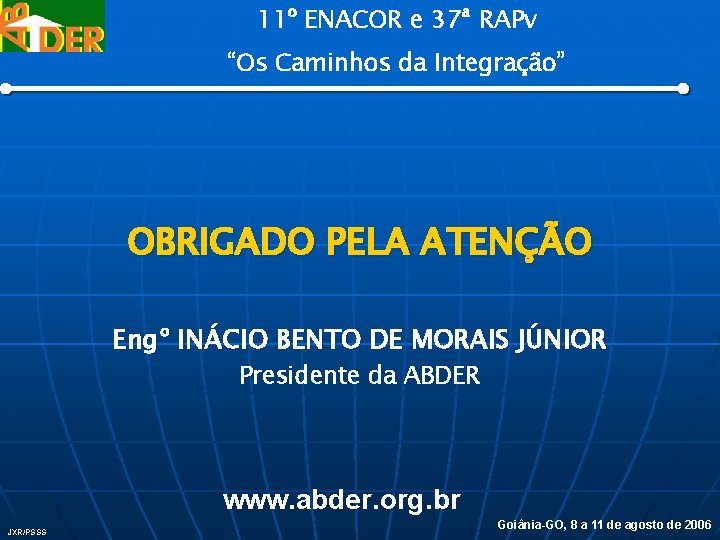 ABDER

11º ENACOR e 37ª RAPv

"Os Caminhos da Integração"

OBRIGADO PELA ATENÇÃO

Engº INÁCIO BENTO DE MORAIS JÚNIOR
Presidente da ABDER

www.abder.org.br

JXR/PSSS

Goiânia-GO, 8 a 11 de agosto de 2006